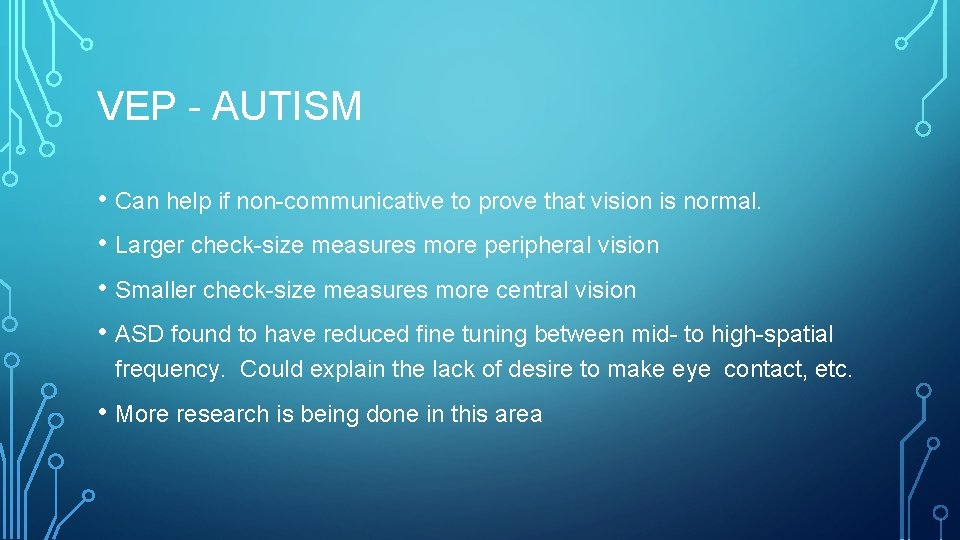 VEP - AUTISM

• Can help if non-communicative to prove that vision is normal.

• Larger check-size measures more peripheral vision

• Smaller check-size measures more central vision

• ASD found to have reduced fine tuning between mid- to high-spatial frequency. Could explain the lack of desire to make eye contact, etc.

• More research is being done in this area